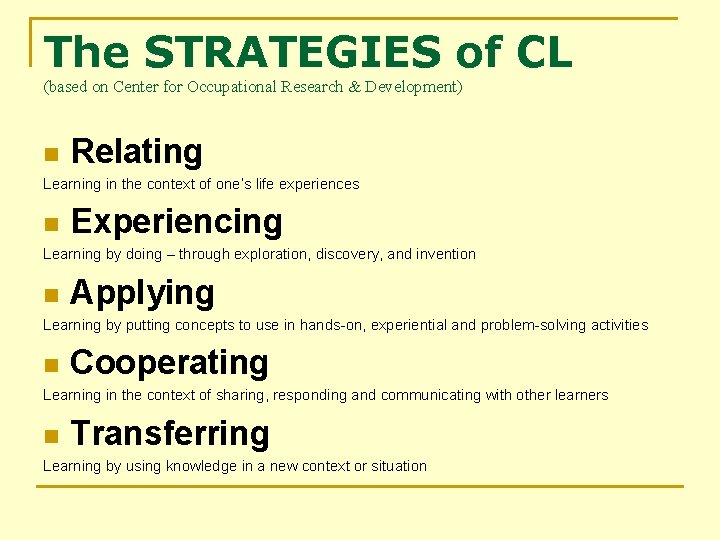 The STRATEGIES of CL
(based on Center for Occupational Research & Development)

Relating
Learning in the context of one's life experiences

Experiencing
Learning by doing – through exploration, discovery, and invention

Applying
Learning by putting concepts to use in hands-on, experiential and problem-solving activities

Cooperating
Learning in the context of sharing, responding and communicating with other learners

Transferring
Learning by using knowledge in a new context or situation